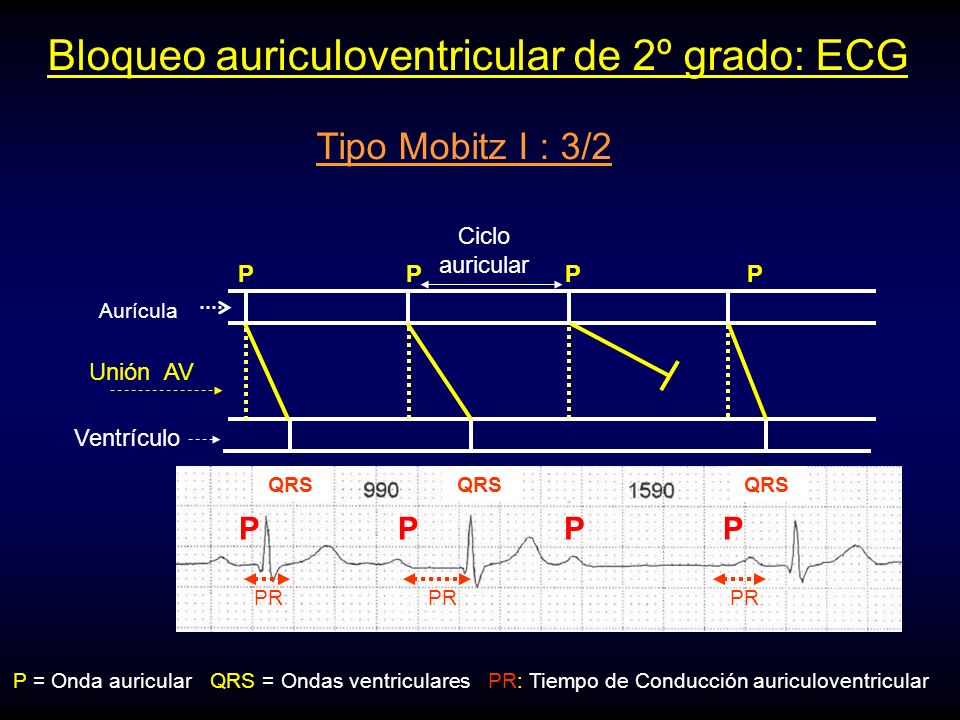 Bloqueo auriculoventricular de 2º grado: ECG

Tipo Mobitz I : 3/2

Ciclo auricular

P P P P

Aurícula

Unión AV

Ventrículo

QRS 990 QRS 1590 QRS

P P P P

PR PR PR

P = Onda auricular QRS = Ondas ventriculares PR: Tiempo de Conducción auriculoventricular